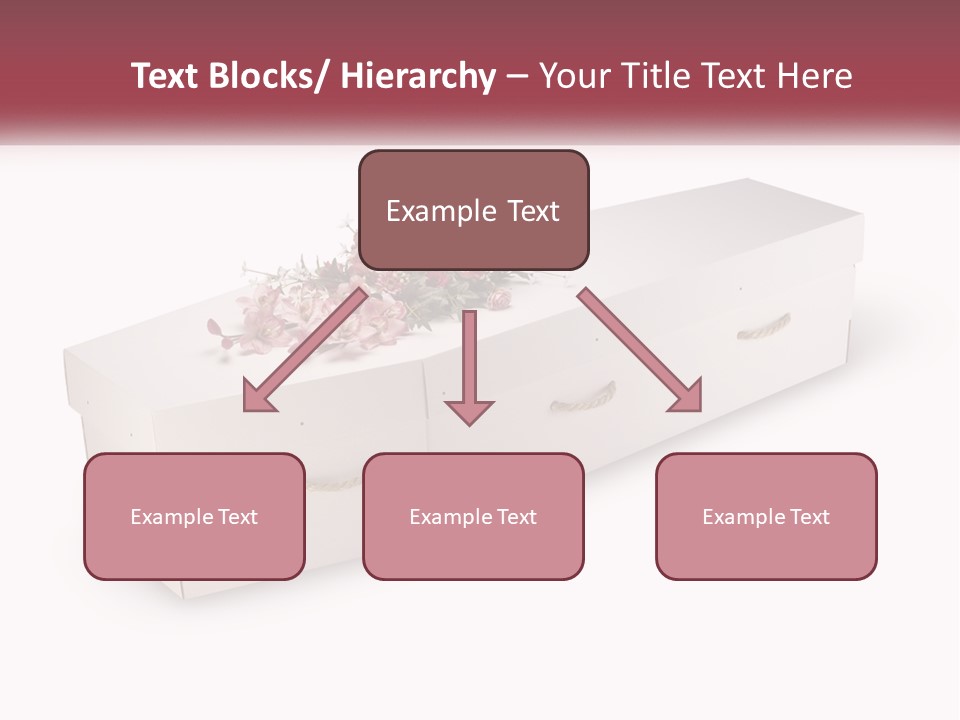 Text Blocks/ Hierarchy – Your Title Text Here

Example Text

Example Text

Example Text

Example Text